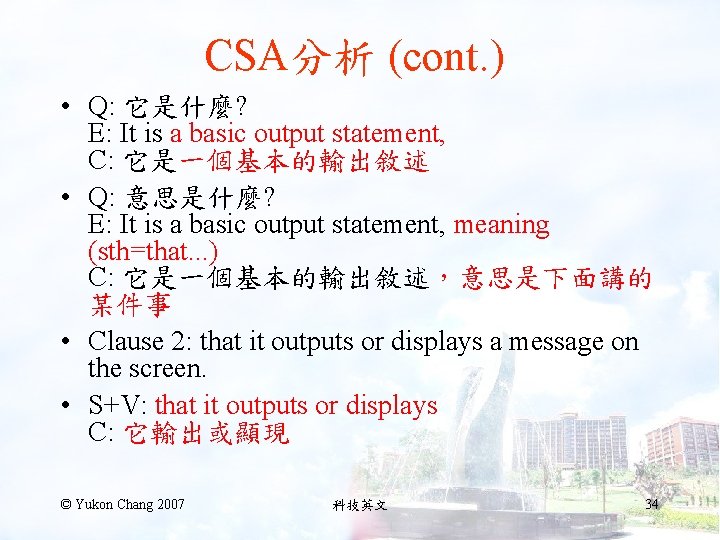 CSA分析 (cont.)

• Q: 它是什麼?
E: It is a basic output statement,
C: 它是一個基本的輸出敘述

• Q: 意思是什麼?
E: It is a basic output statement, meaning (sth=that...)
C: 它是一個基本的輸出敘述,意思是下面講的某件事

• Clause 2: that it outputs or displays a message on the screen.

• S+V: that it outputs or displays
C: 它輸出或顯現

© Yukon Chang 2007 科技英文 34